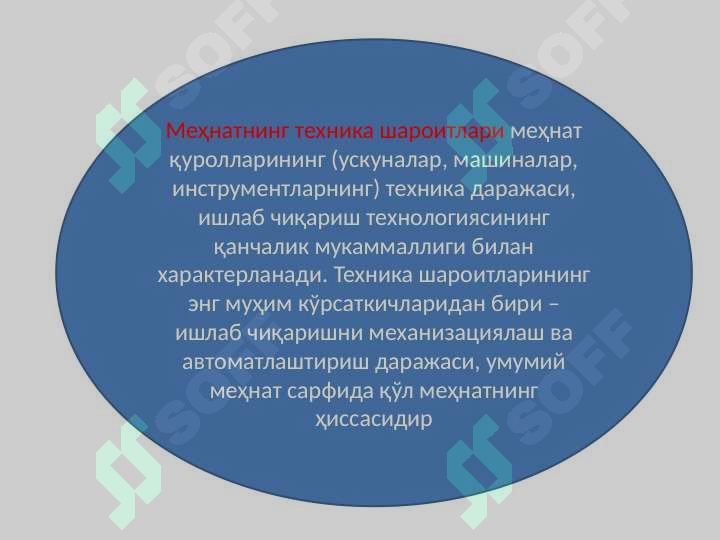 SOFF SOFF

Меҳнатнинг техника шароитлари меҳнат қуролларининг (ускуналар, машиналар, инструментларнинг) техника даражаси, ишлаб чиқариш технологиясининг қанчалик мукаммаллиги билан характерланади. Техника шароитларининг энг муҳим кўрсаткичларидан бири – ишлаб чиқаришни механизациялаш ва автоматлаштириш даражаси, умумий меҳнат сарфида қўл меҳнатнинг ҳиссасидир

SOFF SOFF